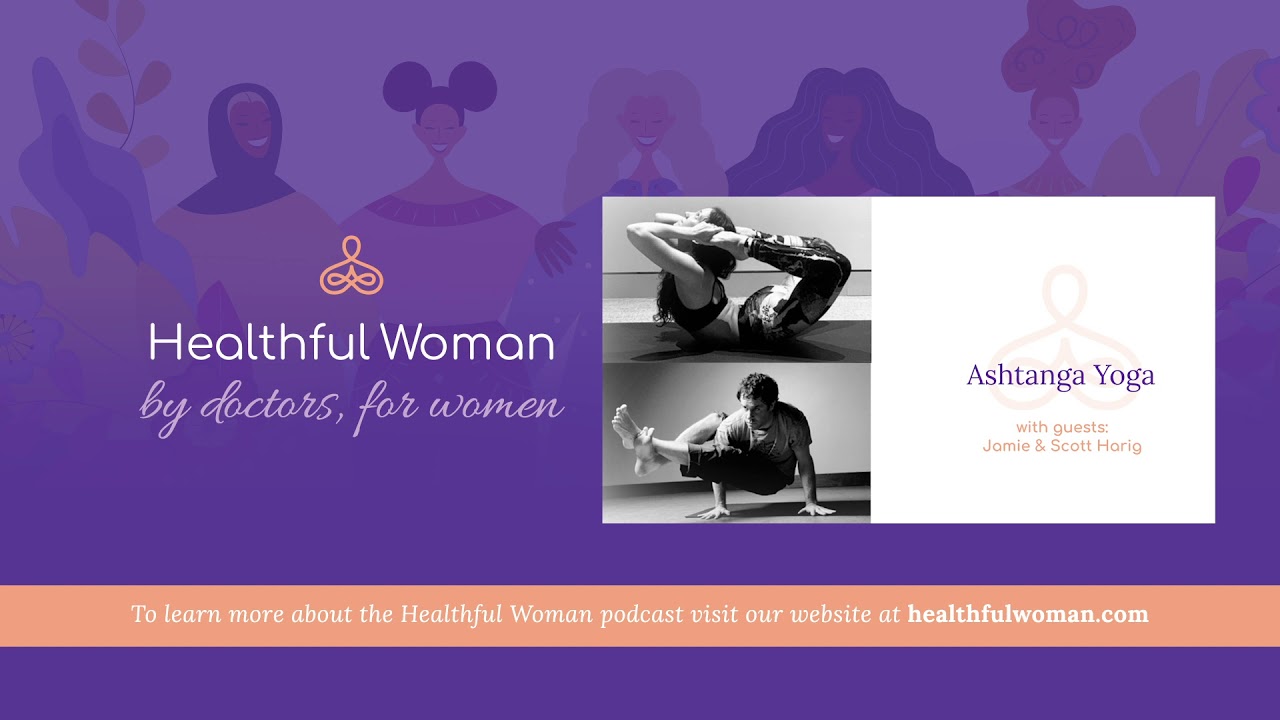 Healthful Woman
by doctors, for women

Ashtanga Yoga

with guests:
Jamie & Scott Harig

To learn more about the Healthful Woman podcast visit our website at healthfulwoman.com